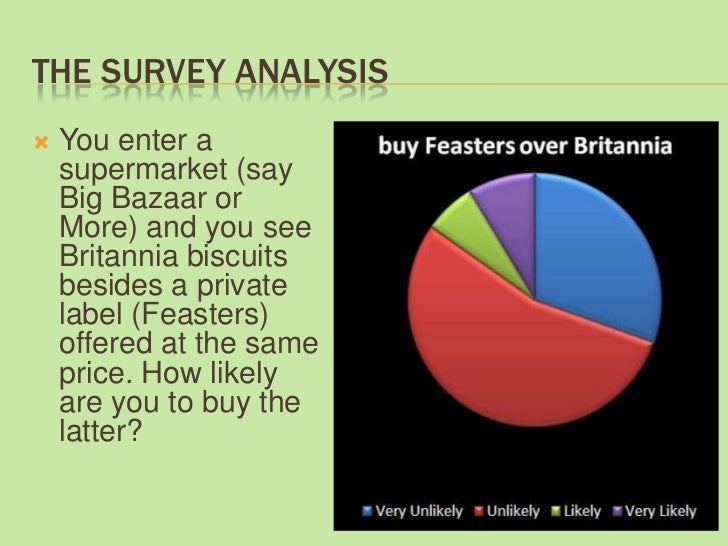 THE SURVEY ANALYSIS

You enter a supermarket (say Big Bazaar or More) and you see Britannia biscuits besides a private label (Feasters) offered at the same price. How likely are you to buy the latter?

buy Feasters over Britannia

Very Unlikely Unlikely Likely Very Likely